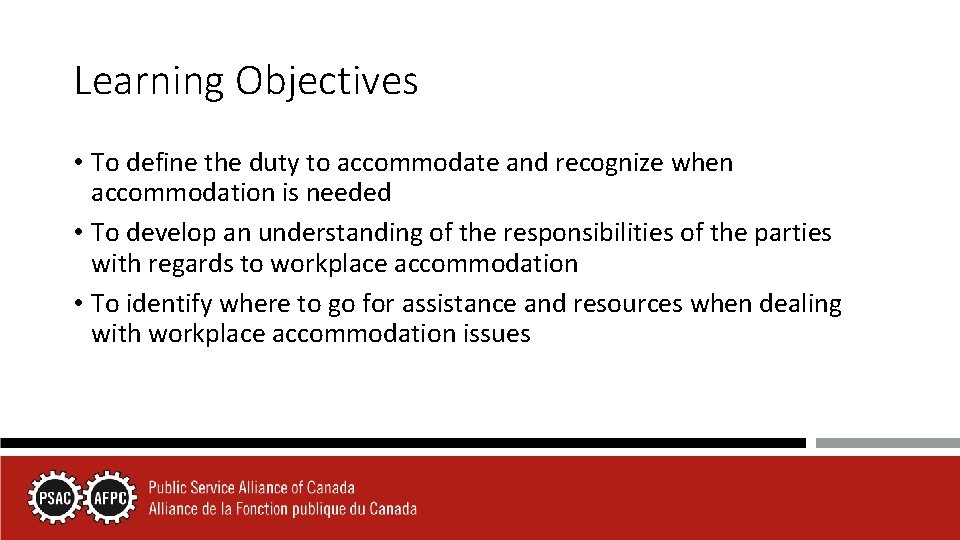 Learning Objectives

• To define the duty to accommodate and recognize when accommodation is needed

• To develop an understanding of the responsibilities of the parties with regards to workplace accommodation

• To identify where to go for assistance and resources when dealing with workplace accommodation issues

PSAC AFPC

Public Service Alliance of Canada
Alliance de la Fonction publique du Canada